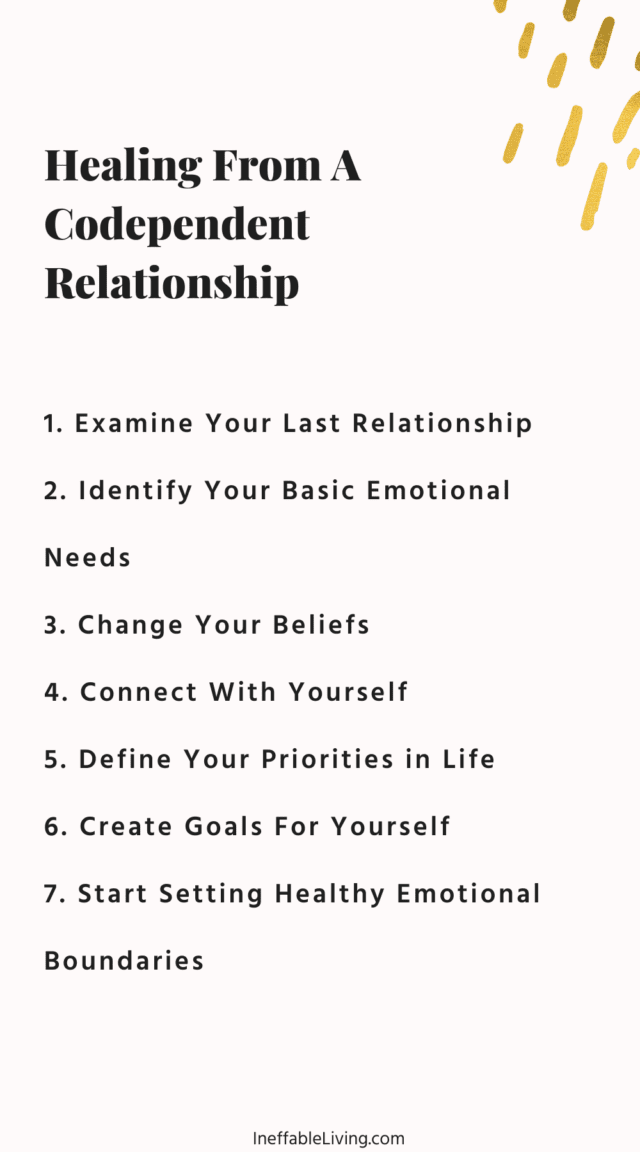 Healing From A Codependent Relationship

1. Examine Your Last Relationship

2. Identify Your Basic Emotional Needs

3. Change Your Beliefs

4. Connect With Yourself

5. Define Your Priorities in Life

6. Create Goals For Yourself

7. Start Setting Healthy Emotional Boundaries

IneffableLiving.com